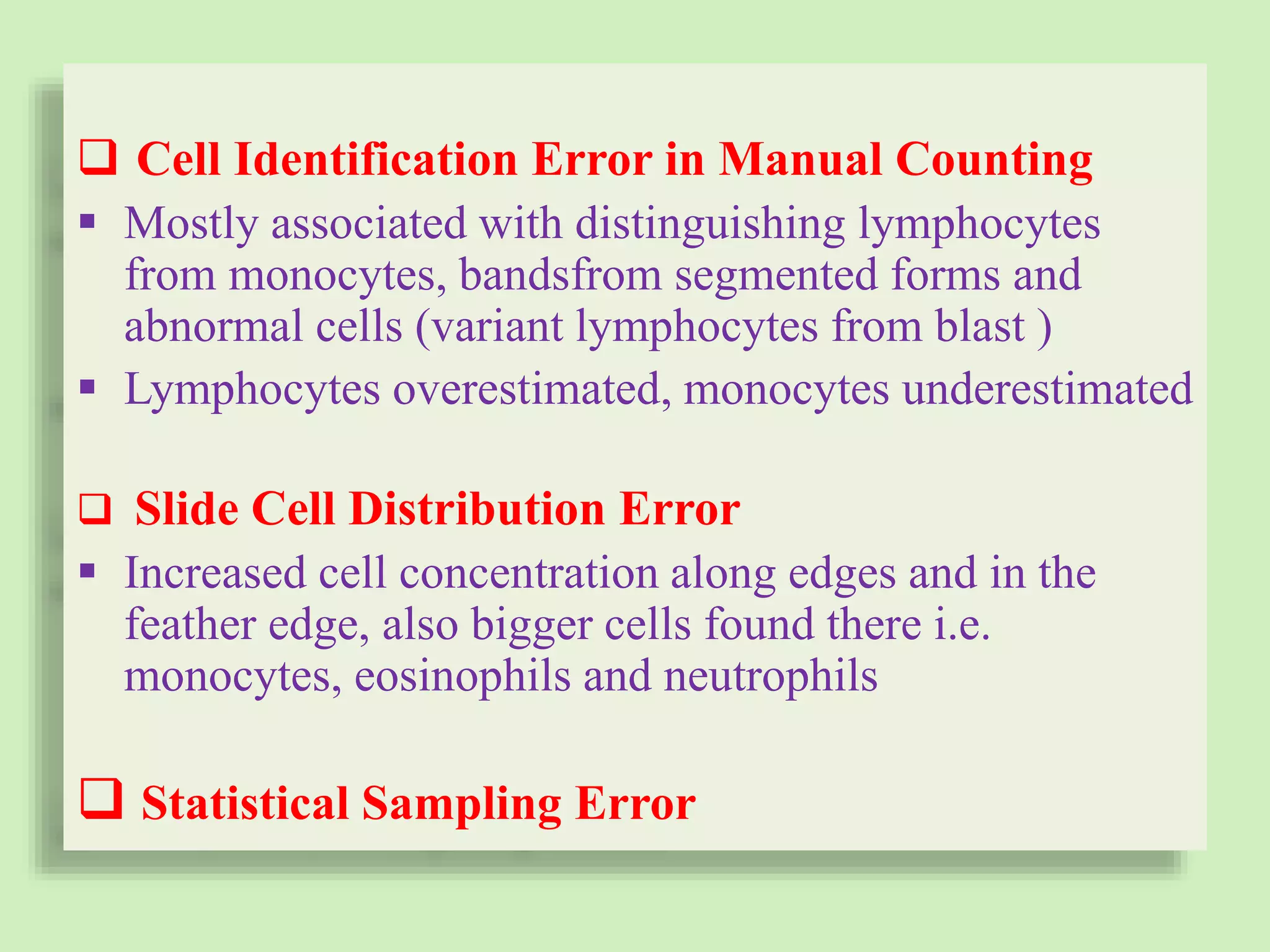 ❑ Cell Identification Error in Manual Counting

▪ Mostly associated with distinguishing lymphocytes from monocytes, bandsfrom segmented forms and abnormal cells (variant lymphocytes from blast )

▪ Lymphocytes overestimated, monocytes underestimated

❑ Slide Cell Distribution Error

▪ Increased cell concentration along edges and in the feather edge, also bigger cells found there i.e. monocytes, eosinophils and neutrophils

❑ Statistical Sampling Error